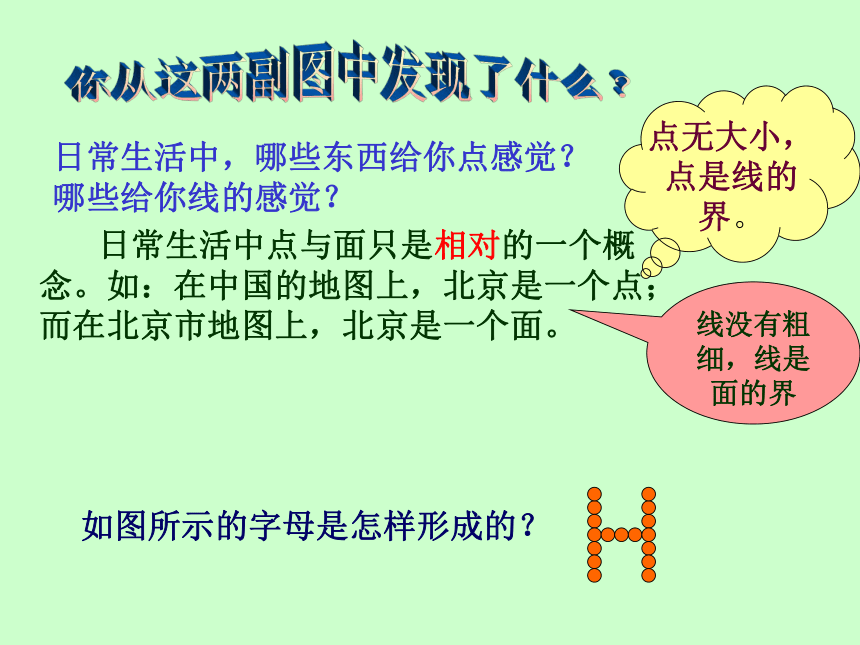 你从这两副图中发现了什么？

日常生活中，哪些东西给你点感觉？哪些给你线的感觉？

点无大小，点是线的界。

日常生活中点与面只是相对的一个概念。如：在中国的地图上，北京是一个点；而在北京市地图上，北京是一个面。

线没有粗细，线是面的界

如图所示的字母是怎样形成的？